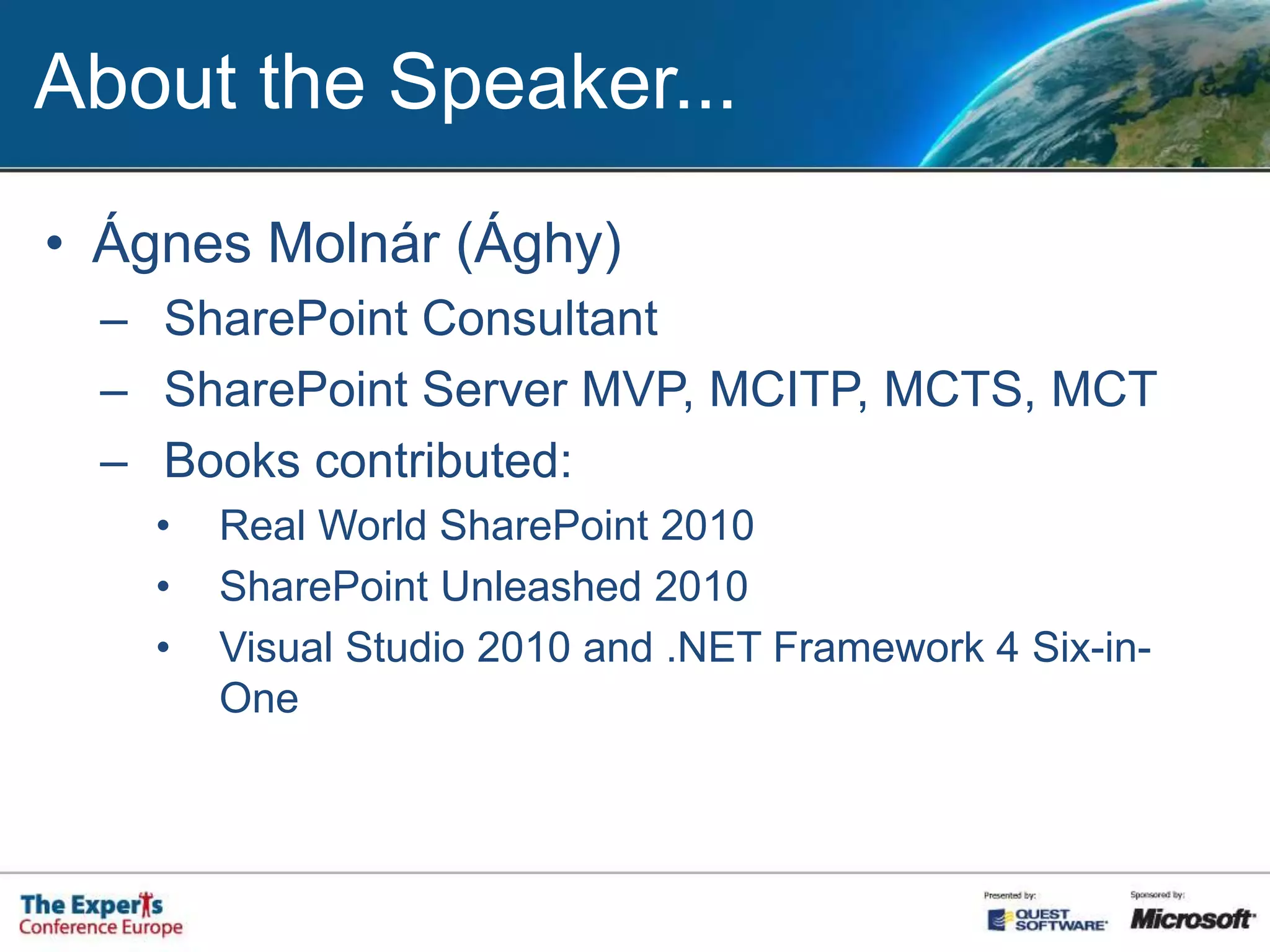 About the Speaker...

• Ágnes Molnár (Ághy)
– SharePoint Consultant
– SharePoint Server MVP, MCITP, MCTS, MCT
– Books contributed:
• Real World SharePoint 2010
• SharePoint Unleashed 2010
• Visual Studio 2010 and .NET Framework 4 Six-in-One

The Experts Conference Europe

Presented by: QUEST SOFTWARE

Sponsored by: Microsoft